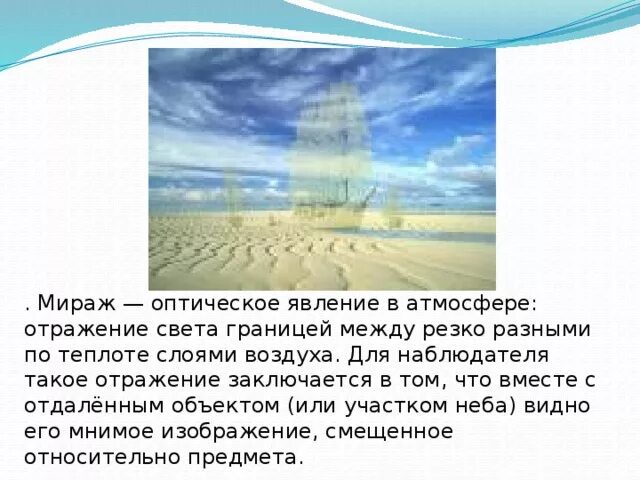 . Мираж — оптическое явление в атмосфере: отражение света границей между резко разными по теплоте слоями воздуха. Для наблюдателя такое отражение заключается в том, что вместе с отдалённым объектом (или участком неба) видно его мнимое изображение, смещенное относительно предмета.